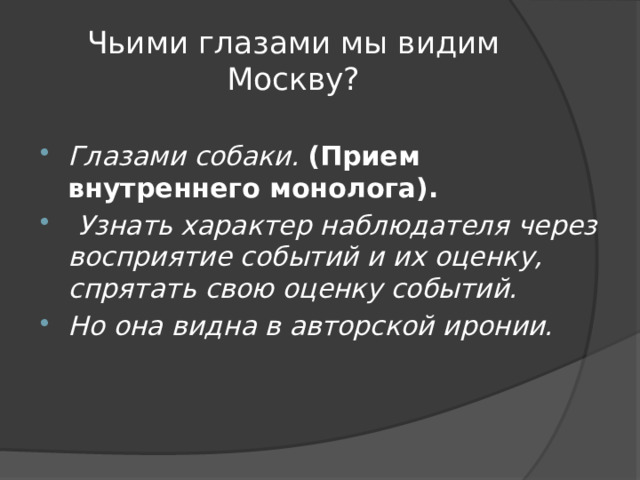 Чьими глазами мы видим Москву?

Глазами собаки. (Прием внутреннего монолога).

Узнать характер наблюдателя через восприятие событий и их оценку, спрятать свою оценку событий.

Но она видна в авторской иронии.